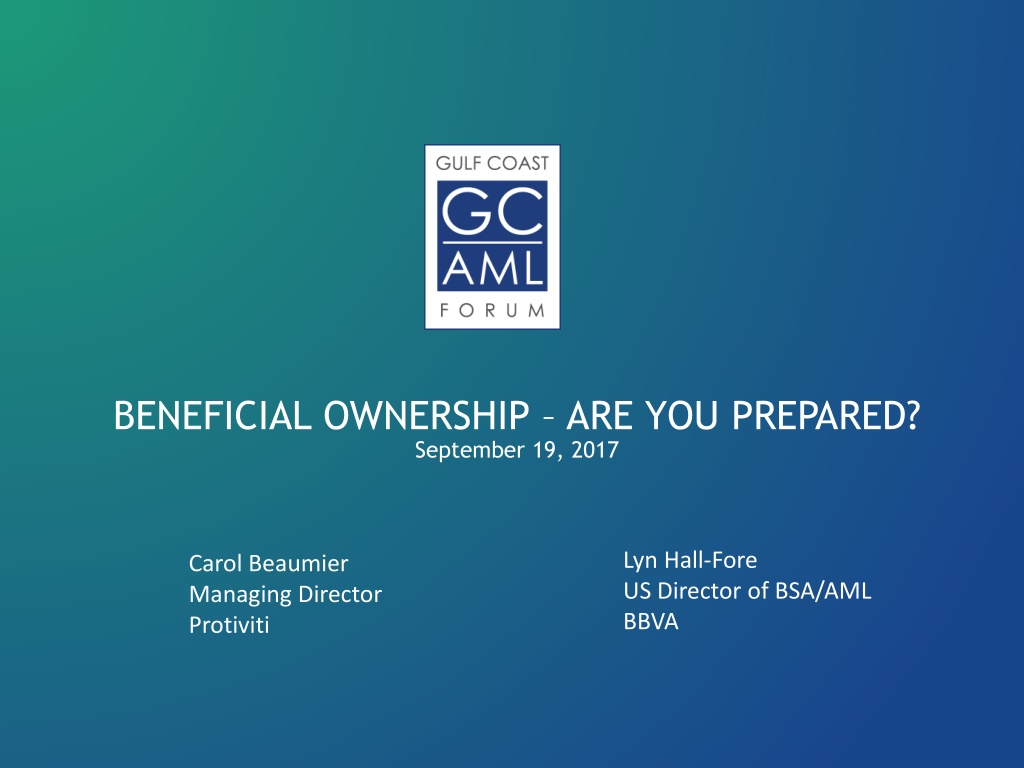 GULF COAST
GC
AML
FORUM

BENEFICIAL OWNERSHIP – ARE YOU PREPARED?
September 19, 2017

Carol Beaumier
Managing Director
Protiviti

Lyn Hall-Fore
US Director of BSA/AML
BBVA